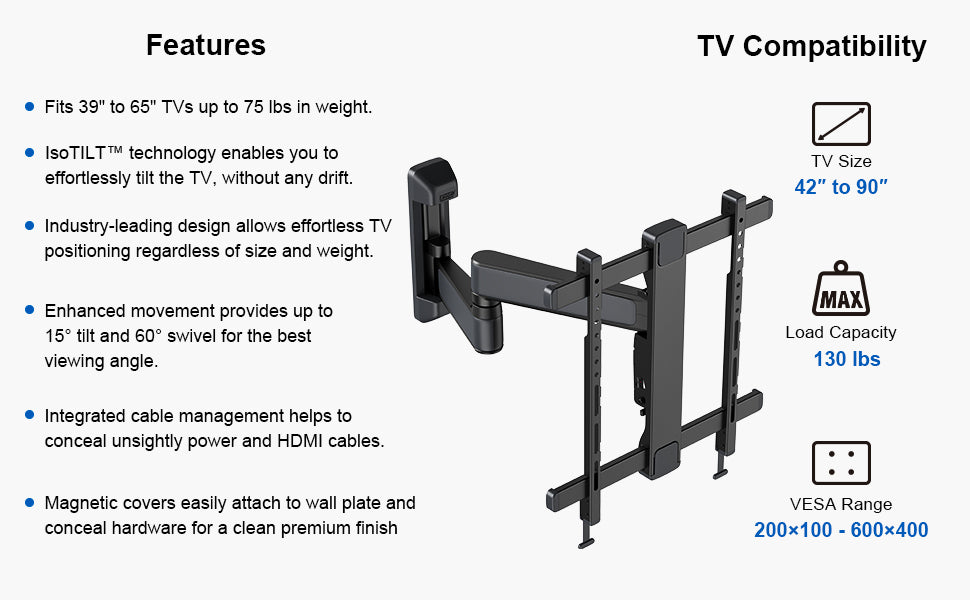 Features

- Fits 39" to 65" TVs up to 75 lbs in weight.
- IsoTILT™ technology enables you to effortlessly tilt the TV, without any drift.
- Industry-leading design allows effortless TV positioning regardless of size and weight.
- Enhanced movement provides up to 15° tilt and 60° swivel for the best viewing angle.
- Integrated cable management helps to conceal unsightly power and HDMI cables.
- Magnetic covers easily attach to wall plate and conceal hardware for a clean premium finish

TV Compatibility

TV Size
42″ to 90″

MAX
Load Capacity
130 lbs

VESA Range
200×100 - 600×400